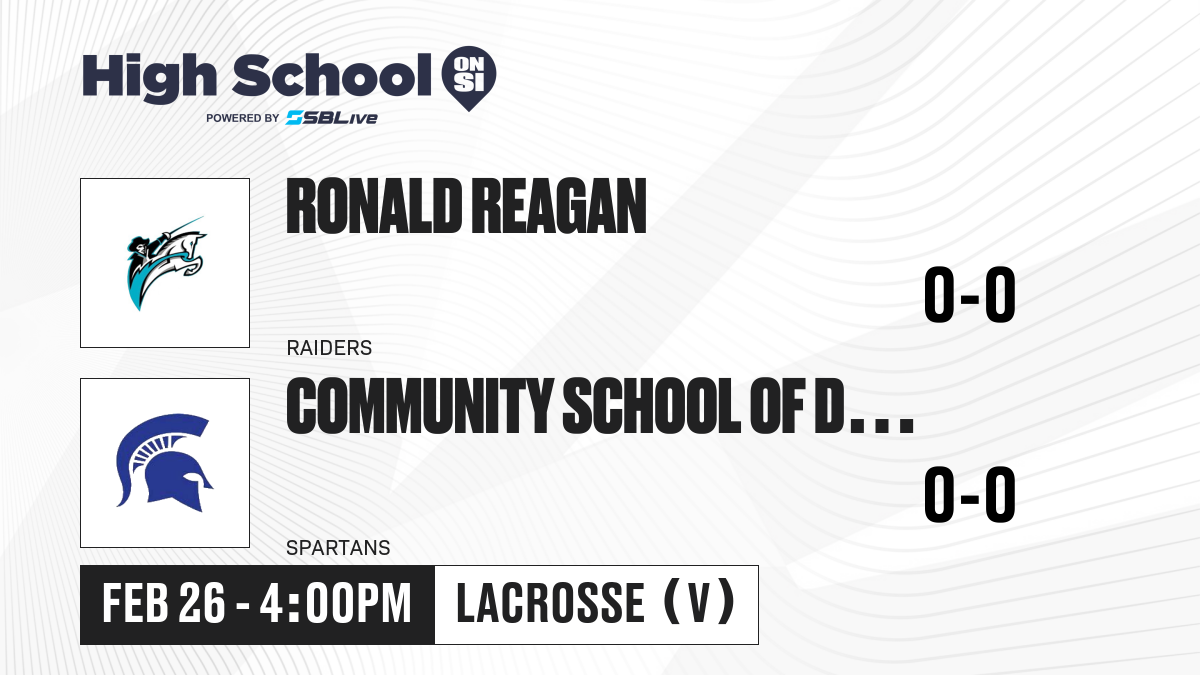 High School ON SI
POWERED BY SBLive

RONALD REAGAN

0-0

RAIDERS

COMMUNITY SCHOOL OF D...

0-0

SPARTANS

FEB 26 - 4:00PM

LACROSSE (V)